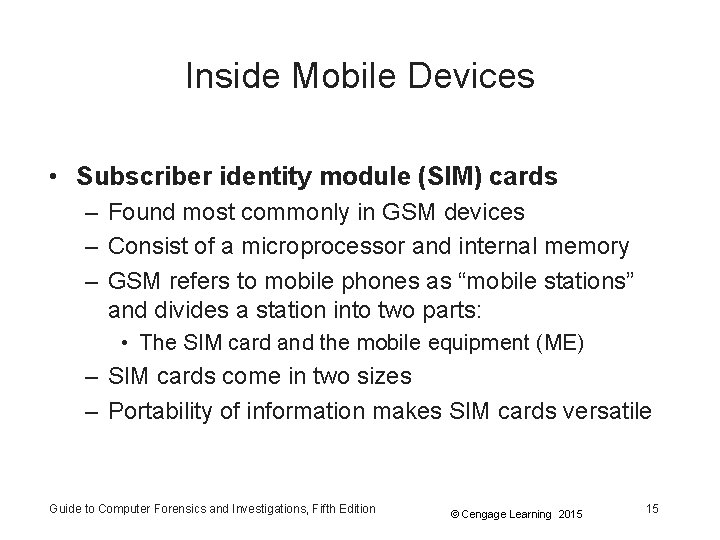 Inside Mobile Devices

• Subscriber identity module (SIM) cards
– Found most commonly in GSM devices
– Consist of a microprocessor and internal memory
– GSM refers to mobile phones as “mobile stations” and divides a station into two parts:
• The SIM card and the mobile equipment (ME)
– SIM cards come in two sizes
– Portability of information makes SIM cards versatile

Guide to Computer Forensics and Investigations, Fifth Edition
© Cengage Learning 2015
15